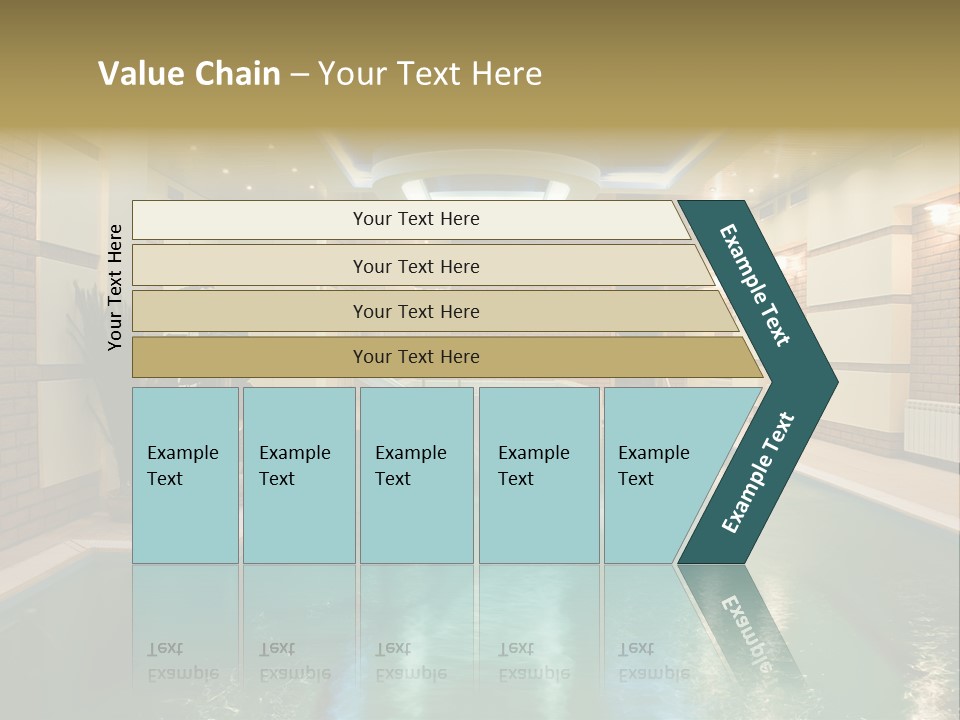 Value Chain – Your Text Here

Your Text Here

Your Text Here

Your Text Here

Your Text Here

Your Text Here

Example Text

Example Text

Example Text

Example Text

Example Text

Example Text

Example Text